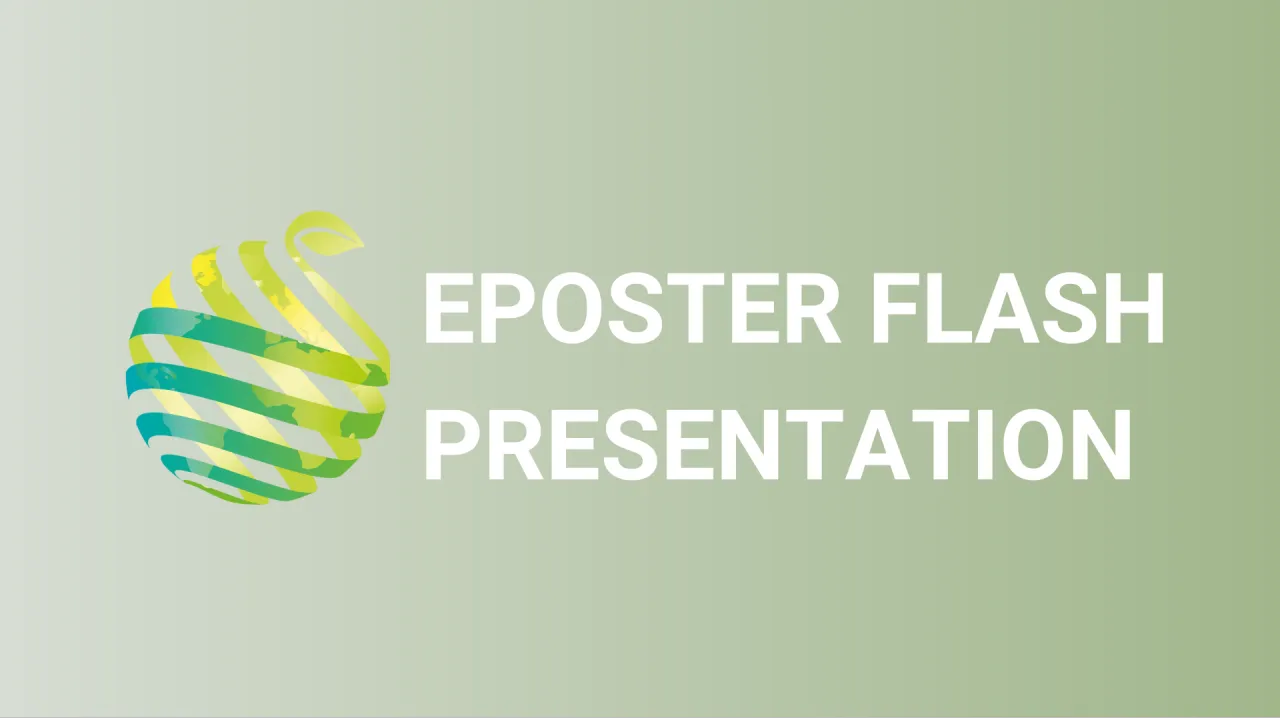 EPOSTER FLASH PRESENTATION